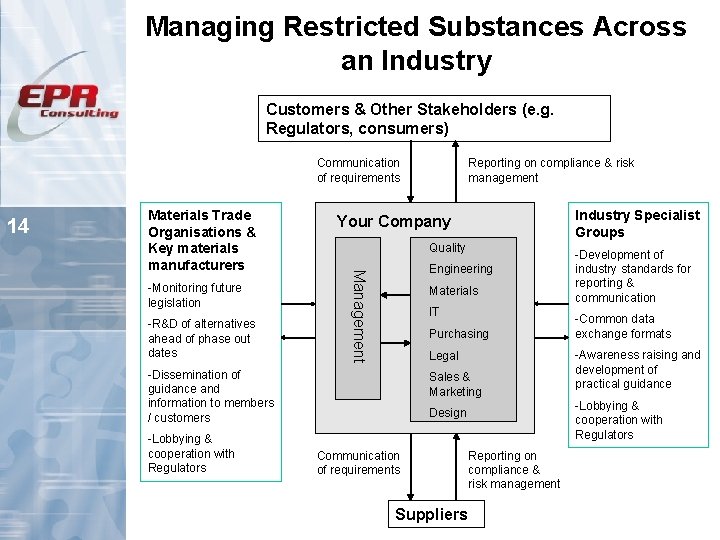 EPR Consulting

14

Managing Restricted Substances Across an Industry

Customers & Other Stakeholders (e.g. Regulators, consumers)

Communication of requirements

Reporting on compliance & risk management

Materials Trade Organisations & Key materials manufacturers

-Monitoring future legislation

-R&D of alternatives ahead of phase out dates

-Dissemination of guidance and information to members / customers

-Lobbying & cooperation with Regulators

Your Company

Management

Quality

Engineering

Materials

IT

Purchasing

Legal

Sales & Marketing

Design

Industry Specialist Groups

-Development of industry standards for reporting & communication

-Common data exchange formats

-Awareness raising and development of practical guidance

-Lobbying & cooperation with Regulators

Communication of requirements

Reporting on compliance & risk management

Suppliers